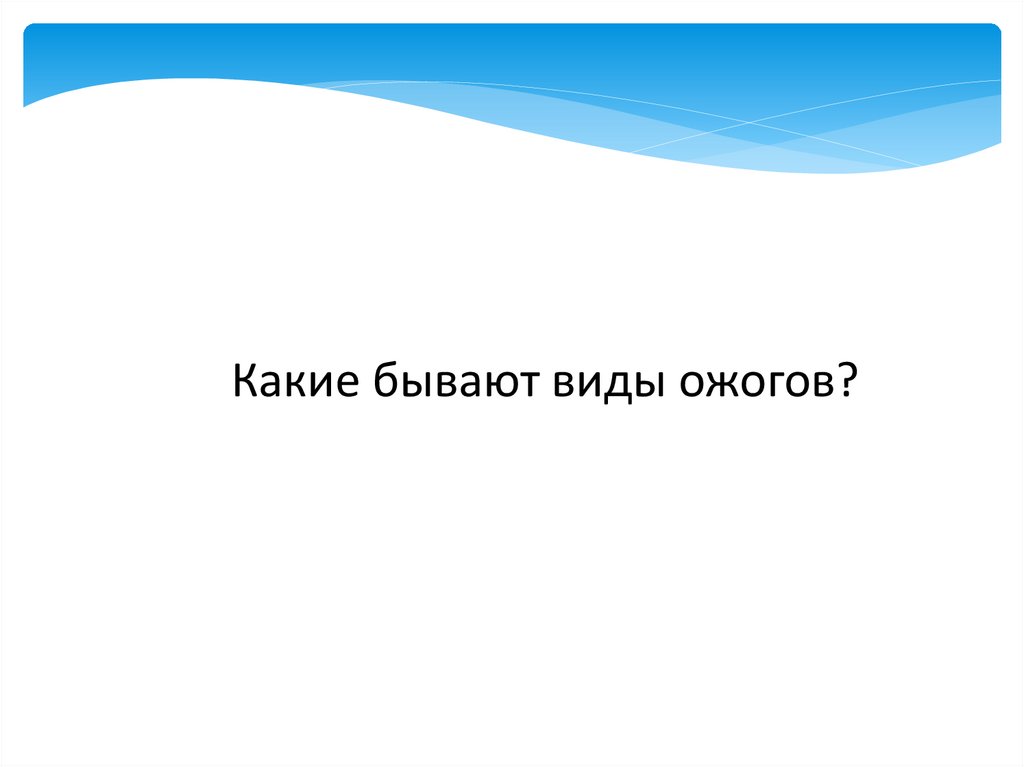 Какие бывают виды ожогов?